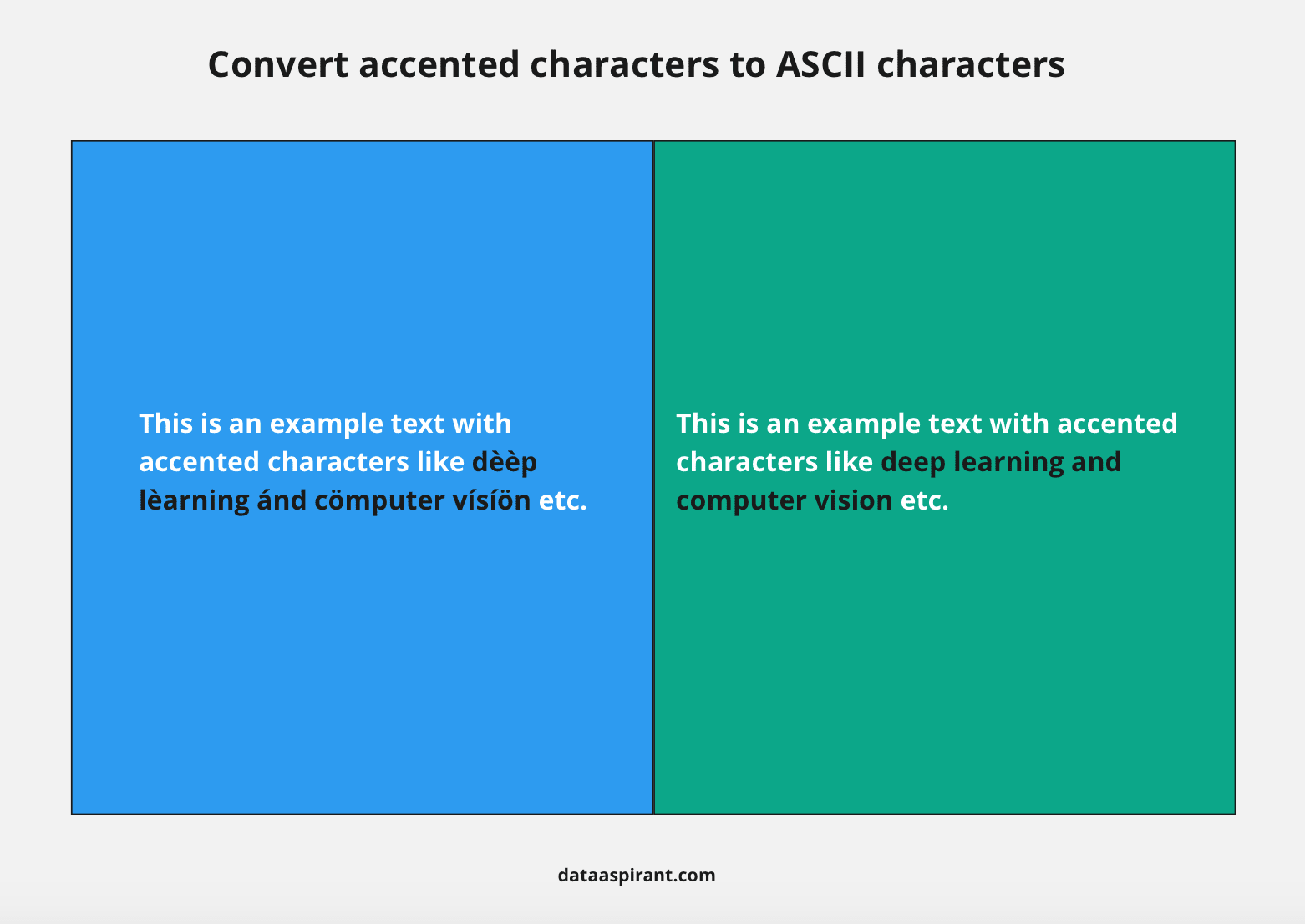 Convert accented characters to ASCII characters

This is an example text with accented characters like dèèp lèarning ánd cömputer vísíön etc.

This is an example text with accented characters like deep learning and computer vision etc.

dataaspirant.com